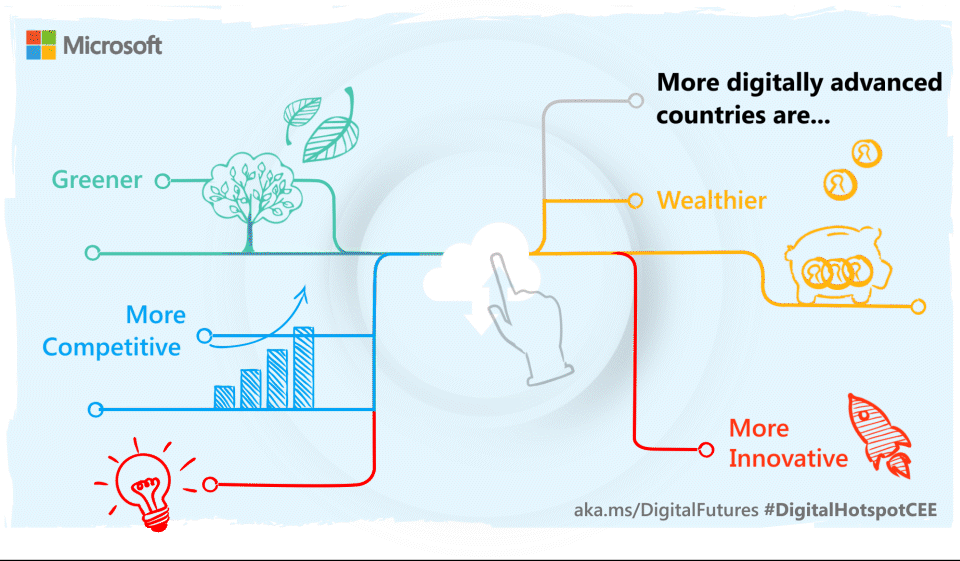 Microsoft

More digitally advanced countries are...

Greener

Wealthier

More Competitive

More Innovative

aka.ms/DigitalFutures #DigitalHotspotCEE